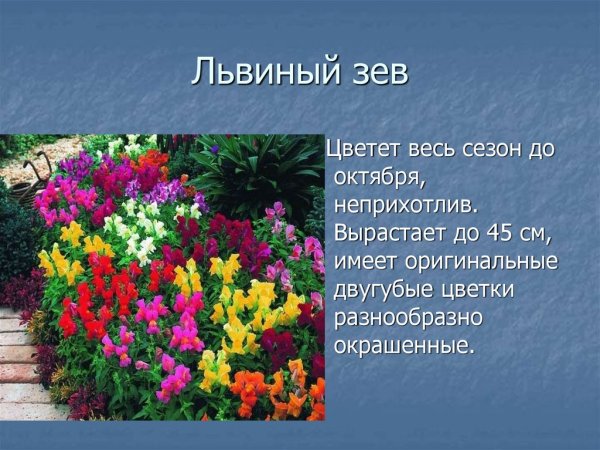 Львиный зев

Цветет весь сезон до октября, неприхотлив. Вырастает до 45 см, имеет оригинальные двугубые цветки разнообразно окрашенные.